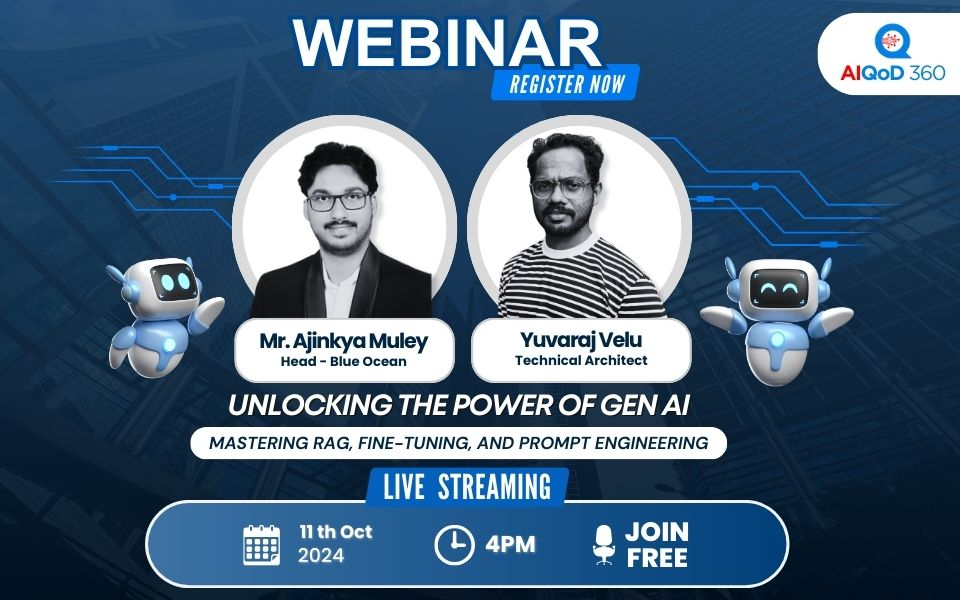 WEBINAR
REGISTER NOW

AIQoD 360

Mr. Ajinkya Muley
Head - Blue Ocean

Yuvaraj Velu
Technical Architect

UNLOCKING THE POWER OF GEN AI
MASTERING RAG, FINE-TUNING, AND PROMPT ENGINEERING

LIVE STREAMING

11 th Oct 2024

4PM

JOIN FREE